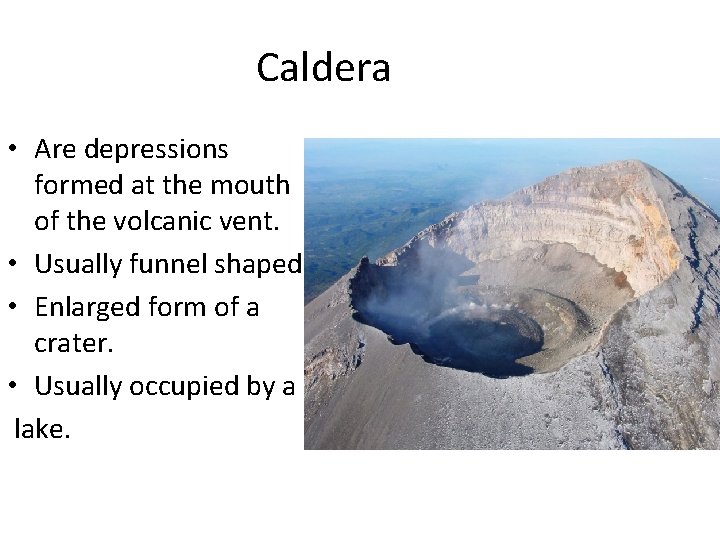 Caldera

• Are depressions formed at the mouth of the volcanic vent.
• Usually funnel shaped
• Enlarged form of a crater.
• Usually occupied by a lake.